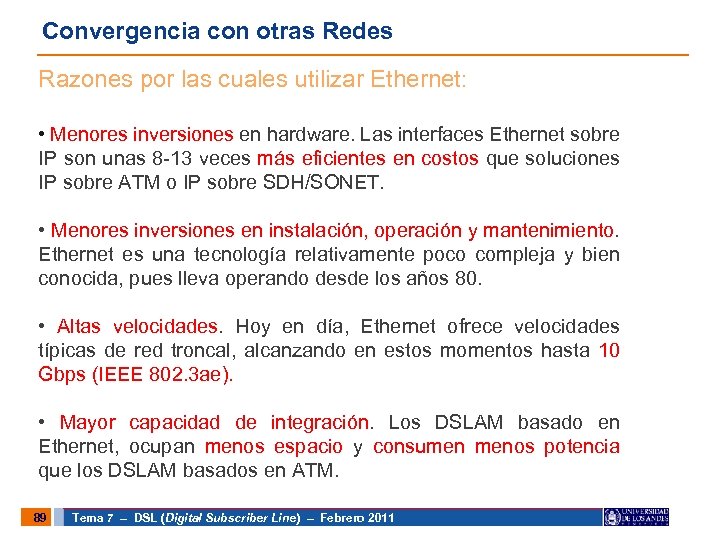 Convergencia con otras Redes

Razones por las cuales utilizar Ethernet:

• Menores inversiones en hardware. Las interfaces Ethernet sobre IP son unas 8-13 veces más eficientes en costos que soluciones IP sobre ATM o IP sobre SDH/SONET.

• Menores inversiones en instalación, operación y mantenimiento. Ethernet es una tecnología relativamente poco compleja y bien conocida, pues lleva operando desde los años 80.

• Altas velocidades. Hoy en día, Ethernet ofrece velocidades típicas de red troncal, alcanzando en estos momentos hasta 10 Gbps (IEEE 802.3ae).

• Mayor capacidad de integración. Los DSLAM basado en Ethernet, ocupan menos espacio y consumen menos potencia que los DSLAM basados en ATM.

89 Tema 7 – DSL (Digital Subscriber Line) – Febrero 2011

UNIVERSIDAD DE LOS ANDES